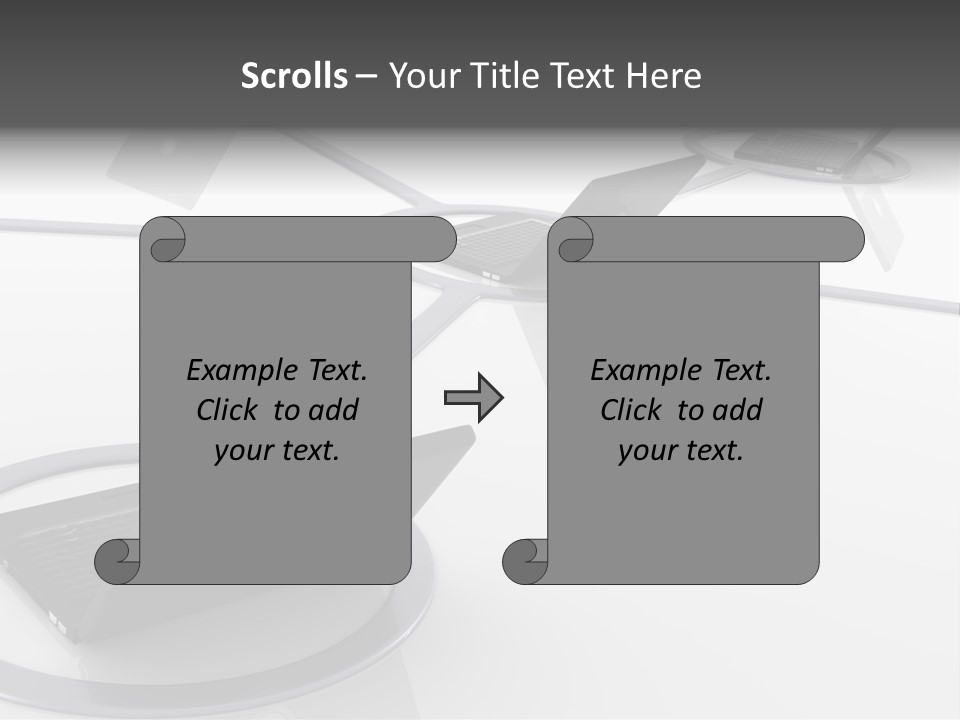 Scrolls – Your Title Text Here

Example Text. Click to add your text.

Example Text. Click to add your text.